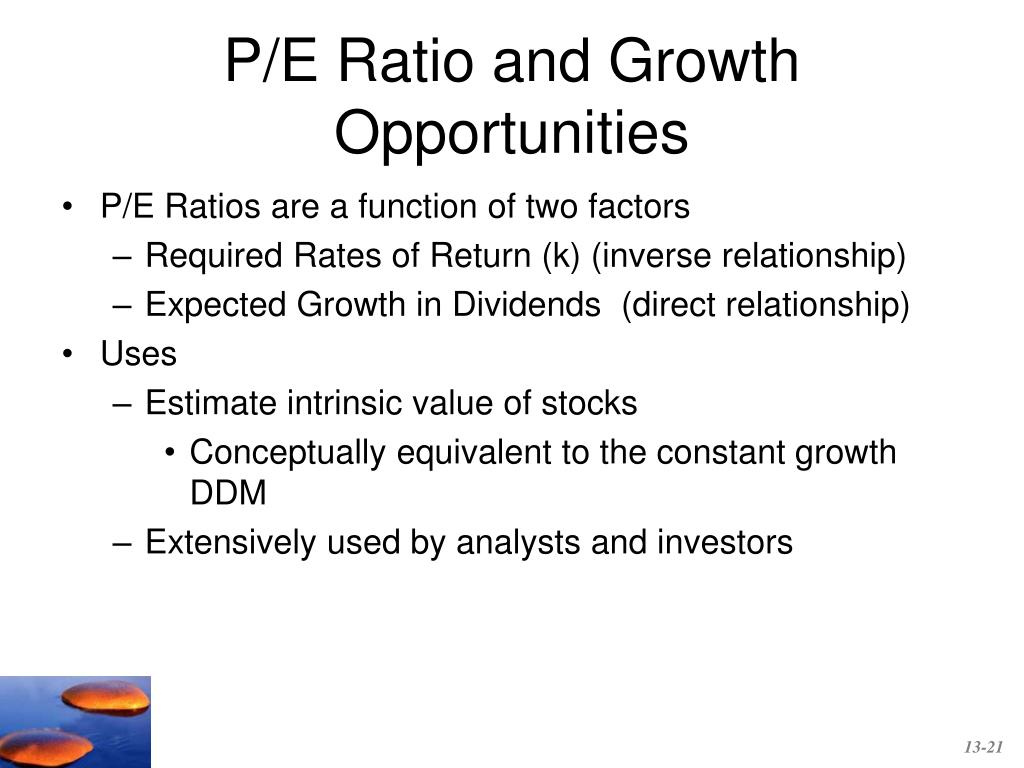 P/E Ratio and Growth Opportunities

• P/E Ratios are a function of two factors
– Required Rates of Return (k) (inverse relationship)
– Expected Growth in Dividends (direct relationship)
• Uses
– Estimate intrinsic value of stocks
• Conceptually equivalent to the constant growth DDM
– Extensively used by analysts and investors

13-21